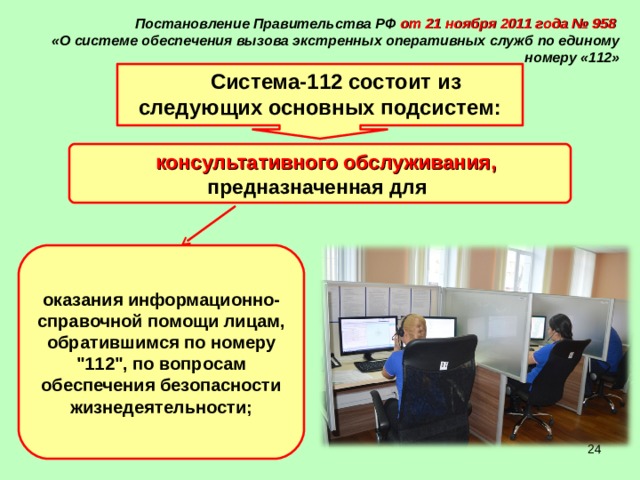 Постановление Правительства РФ от 21 ноября 2011 года № 958
«О системе обеспечения вызова экстренных оперативных служб по единому номеру «112»

Система-112 состоит из следующих основных подсистем:

консультативного обслуживания, предназначенная для

оказания информационно-справочной помощи лицам, обратившимся по номеру "112", по вопросам обеспечения безопасности жизнедеятельности;

24